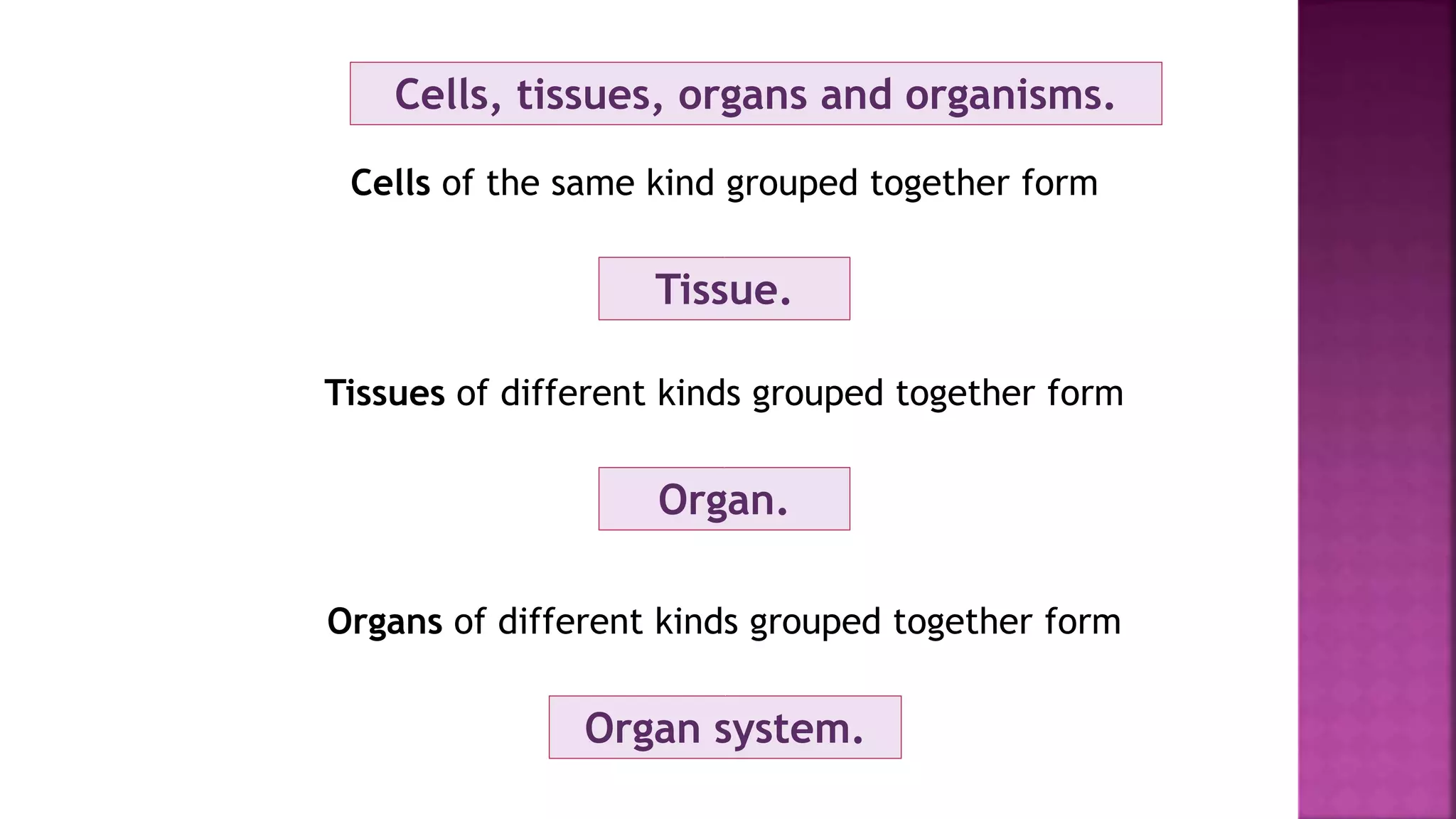 Cells, tissues, organs and organisms.

Cells of the same kind grouped together form

Tissue.

Tissues of different kinds grouped together form

Organ.

Organs of different kinds grouped together form

Organ system.